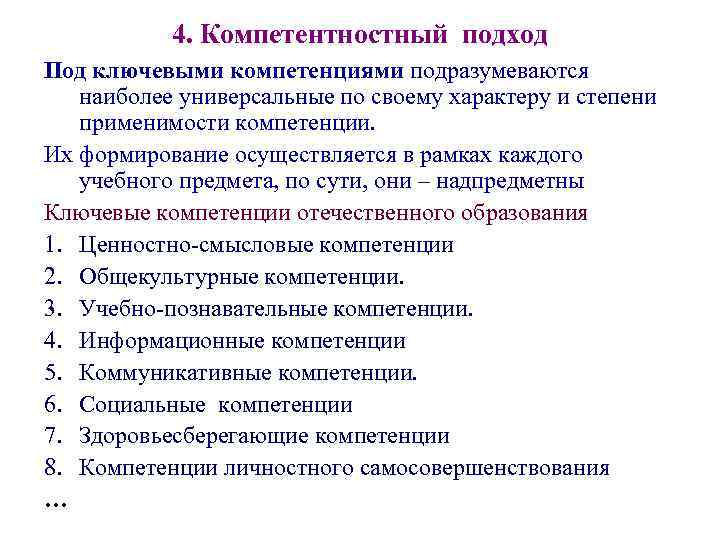 4. Компетентностный подход

Под ключевыми компетенциями подразумеваются наиболее универсальные по своему характеру и степени применимости компетенции.

Их формирование осуществляется в рамках каждого учебного предмета, по сути, они – надпредметны

Ключевые компетенции отечественного образования

1. Ценностно-смысловые компетенции
2. Общекультурные компетенции.
3. Учебно-познавательные компетенции.
4. Информационные компетенции
5. Коммуникативные компетенции.
6. Социальные компетенции
7. Здоровьесберегающие компетенции
8. Компетенции личностного самосовершенствования

…